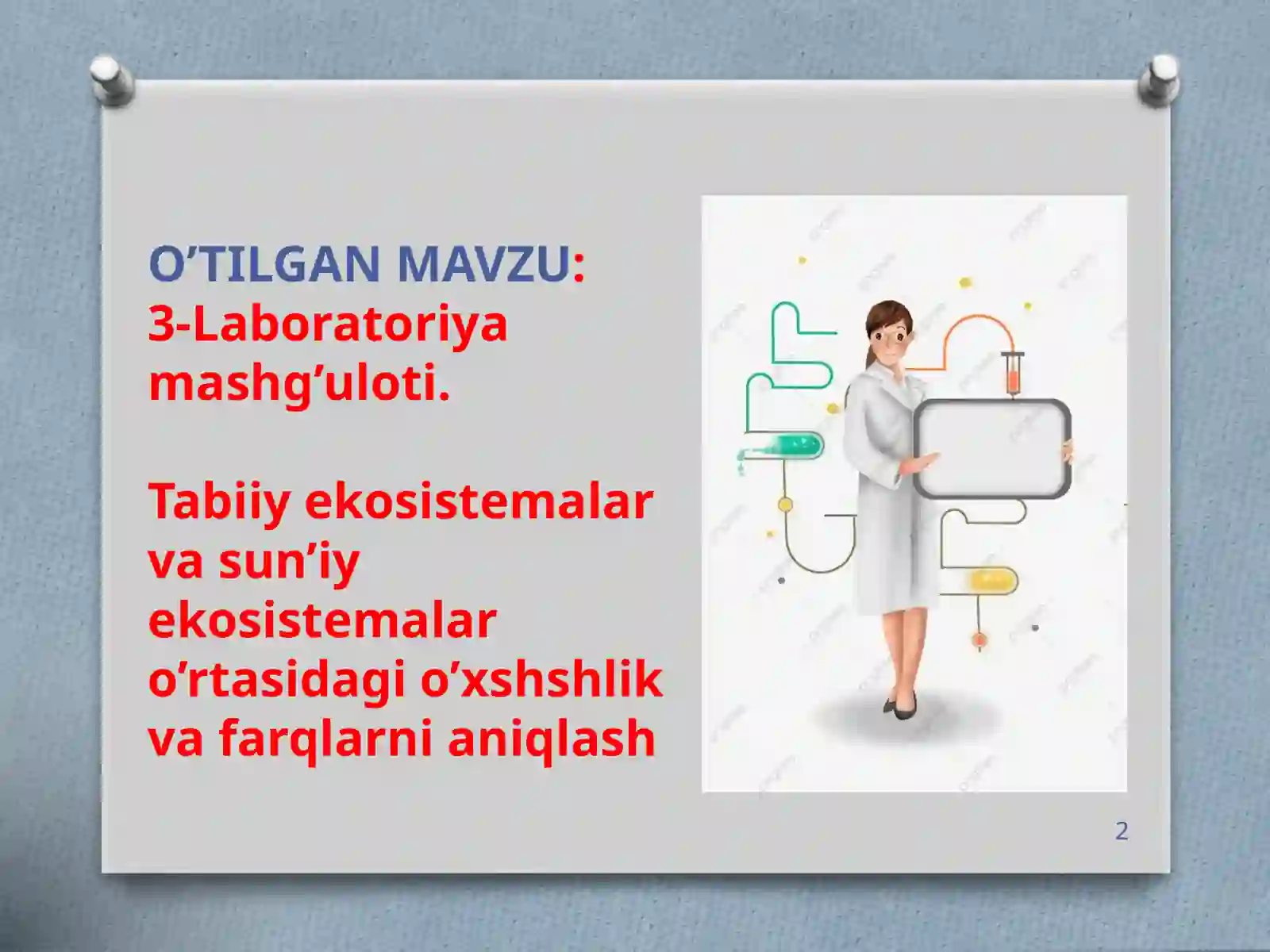 O’TILGAN MAVZU:
3-Laboratoriya mashg’uloti.

Tabiiy ekosistemalar va sun’iy ekosistemalar o’rtasidagi o’xshshlik va farqlarni aniqlash

2